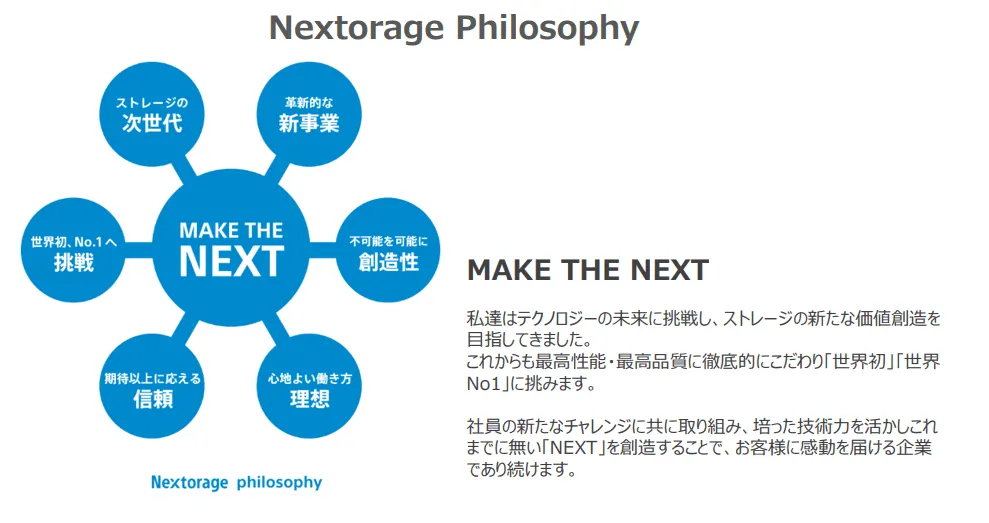 Nextorage Philosophy

ストレージの
次世代

革新的な
新事業

世界初、No.1へ
挑戦

MAKE THE
NEXT

不可能を可能に
創造性

期待以上に応える
信頼

心地よい働き方
理想

Nextorage philosophy

MAKE THE NEXT

私達はテクノロジーの未来に挑戦し、ストレージの新たな価値創造を目指してきました。
これからも最高性能・最高品質に徹底的にこだわり「世界初」「世界No1」に挑みます。

社員の新たなチャレンジに共に取り組み、培った技術力を活かしこれまでに無い「NEXT」を創造することで、お客様に感動を届ける企業であり続けます。